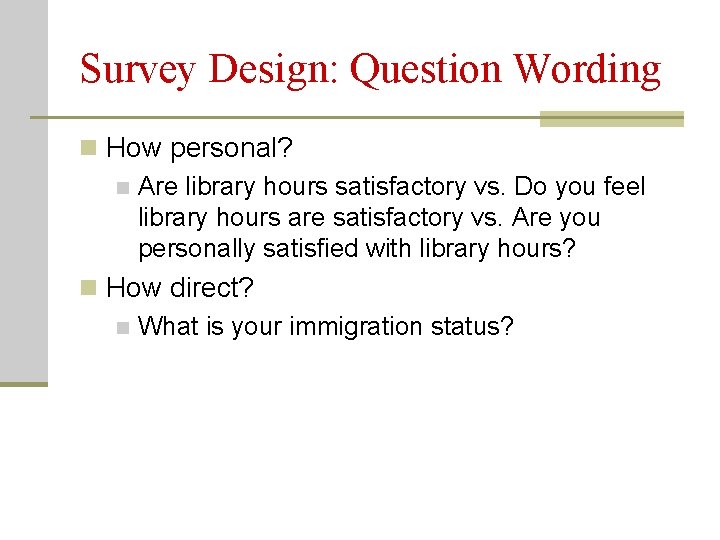 Survey Design: Question Wording

How personal?

Are library hours satisfactory vs. Do you feel library hours are satisfactory vs. Are you personally satisfied with library hours?

How direct?

What is your immigration status?